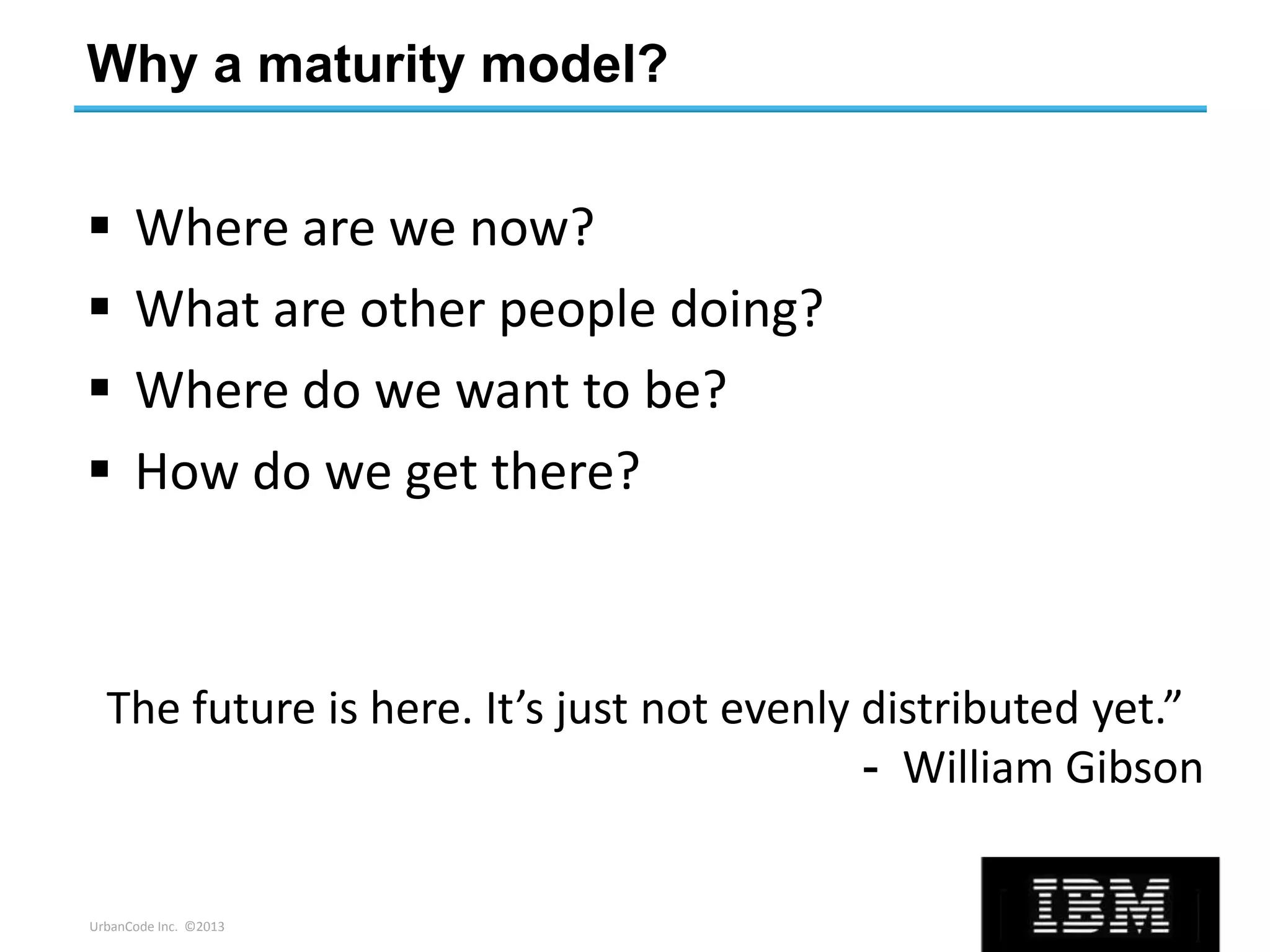 Why a maturity model?

▪ Where are we now?
▪ What are other people doing?
▪ Where do we want to be?
▪ How do we get there?

The future is here. It’s just not evenly distributed yet.”
- William Gibson

UrbanCode Inc. ©2013

IBM